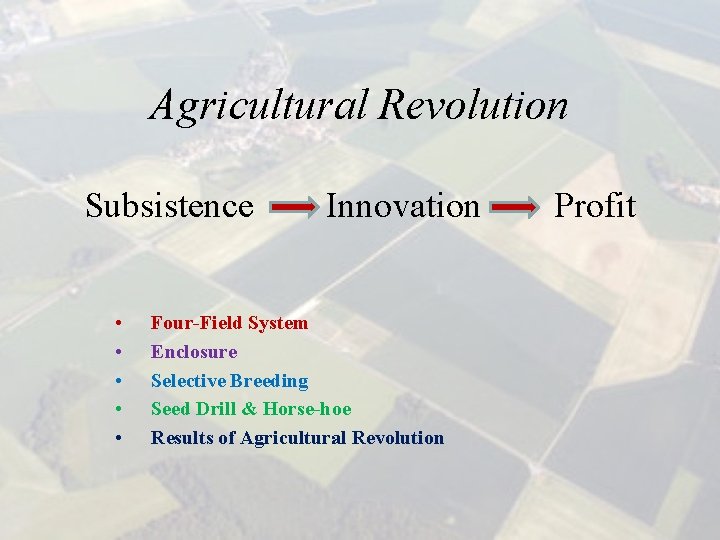 Agricultural Revolution

Subsistence → Innovation → Profit

• Four-Field System
• Enclosure
• Selective Breeding
• Seed Drill & Horse-hoe
• Results of Agricultural Revolution